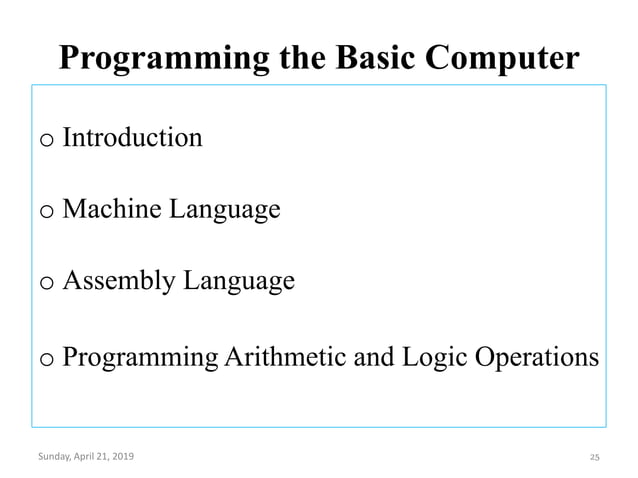 Programming the Basic Computer

o Introduction

o Machine Language

o Assembly Language

o Programming Arithmetic and Logic Operations

Sunday, April 21, 2019

25